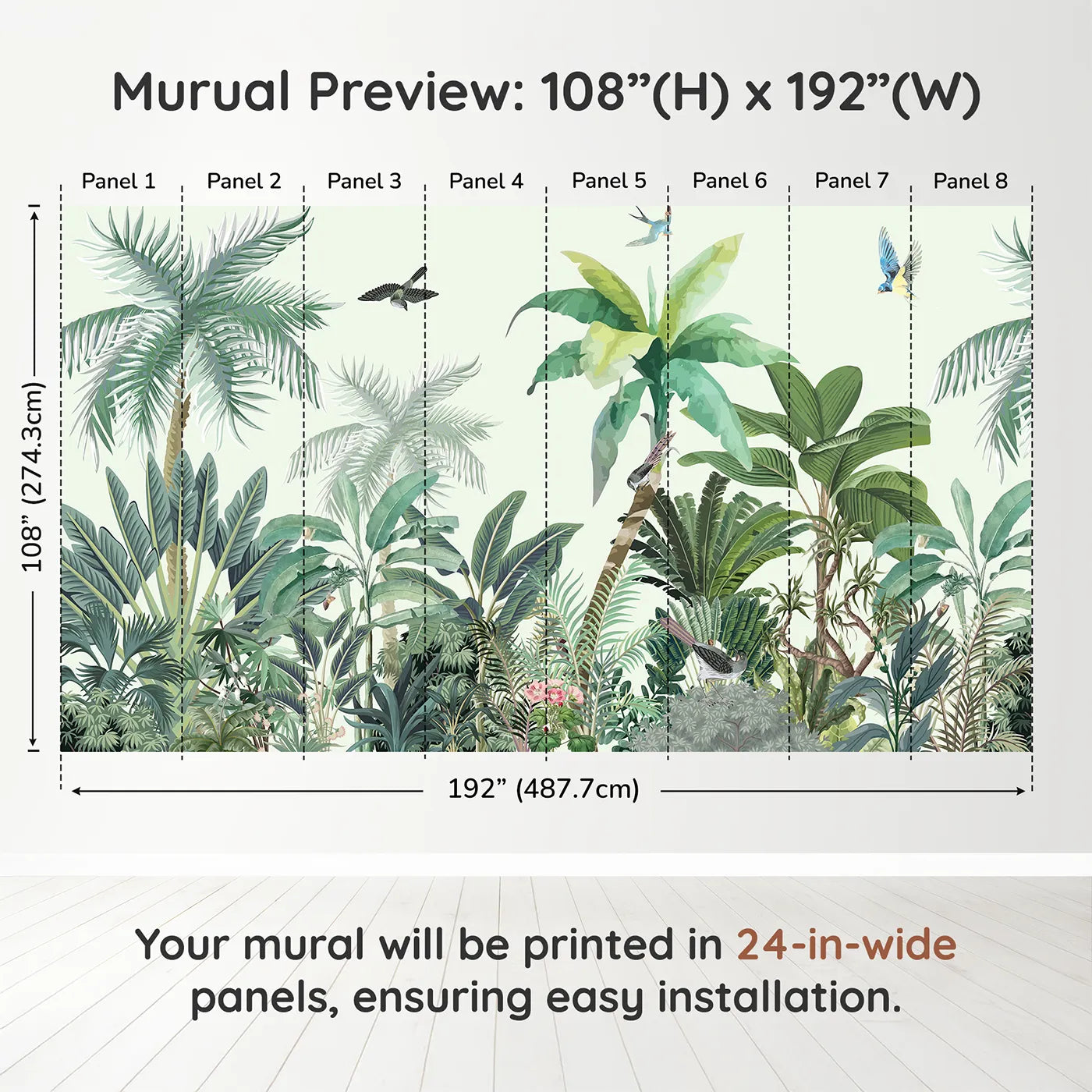 Murual Preview: 108”(H) x 192”(W)

Panel 1 Panel 2 Panel 3 Panel 4 Panel 5 Panel 6 Panel 7 Panel 8

108” (274.3cm)

192” (487.7cm)

Your mural will be printed in 24-in-wide panels, ensuring easy installation.